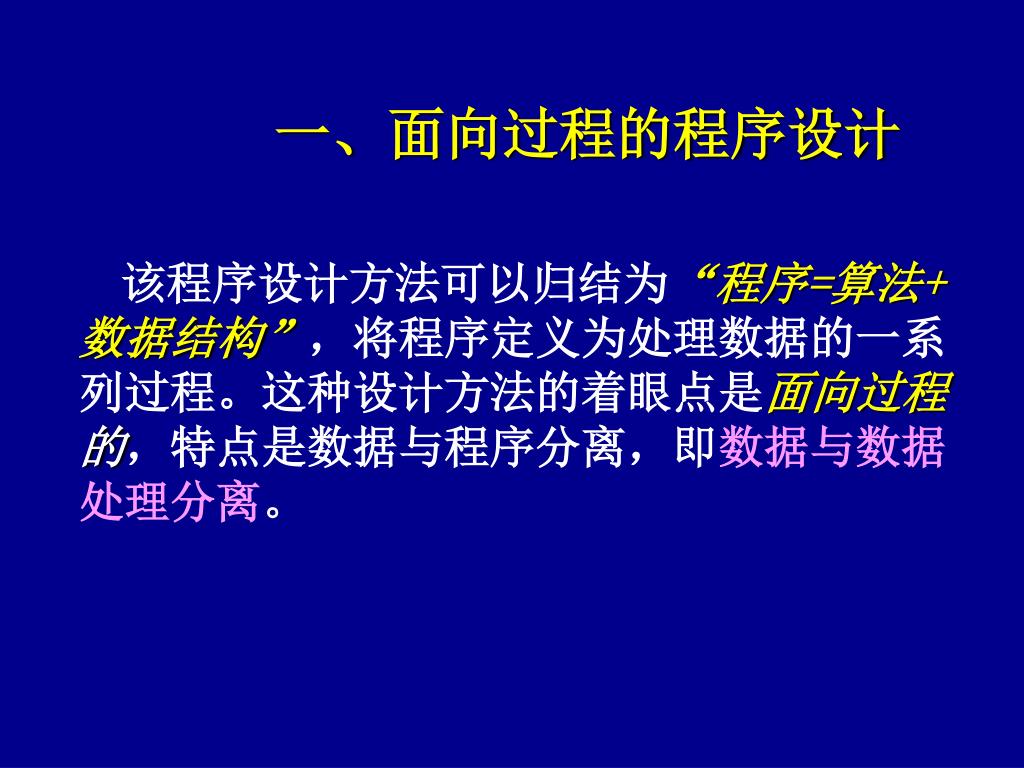 一、面向过程的程序设计

该程序设计方法可以归结为“程序=算法+数据结构”，将程序定义为处理数据的一系列过程。这种设计方法的着眼点是面向过程的，特点是数据与程序分离，即数据与数据处理分离。